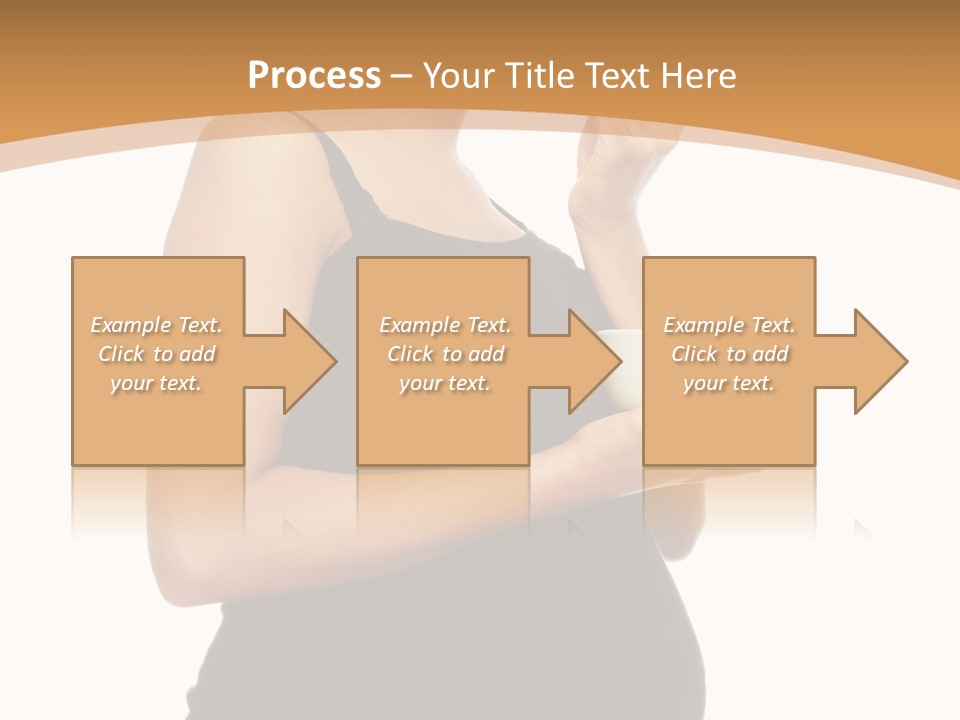 Process – Your Title Text Here

Example Text. Click to add your text.

Example Text. Click to add your text.

Example Text. Click to add your text.